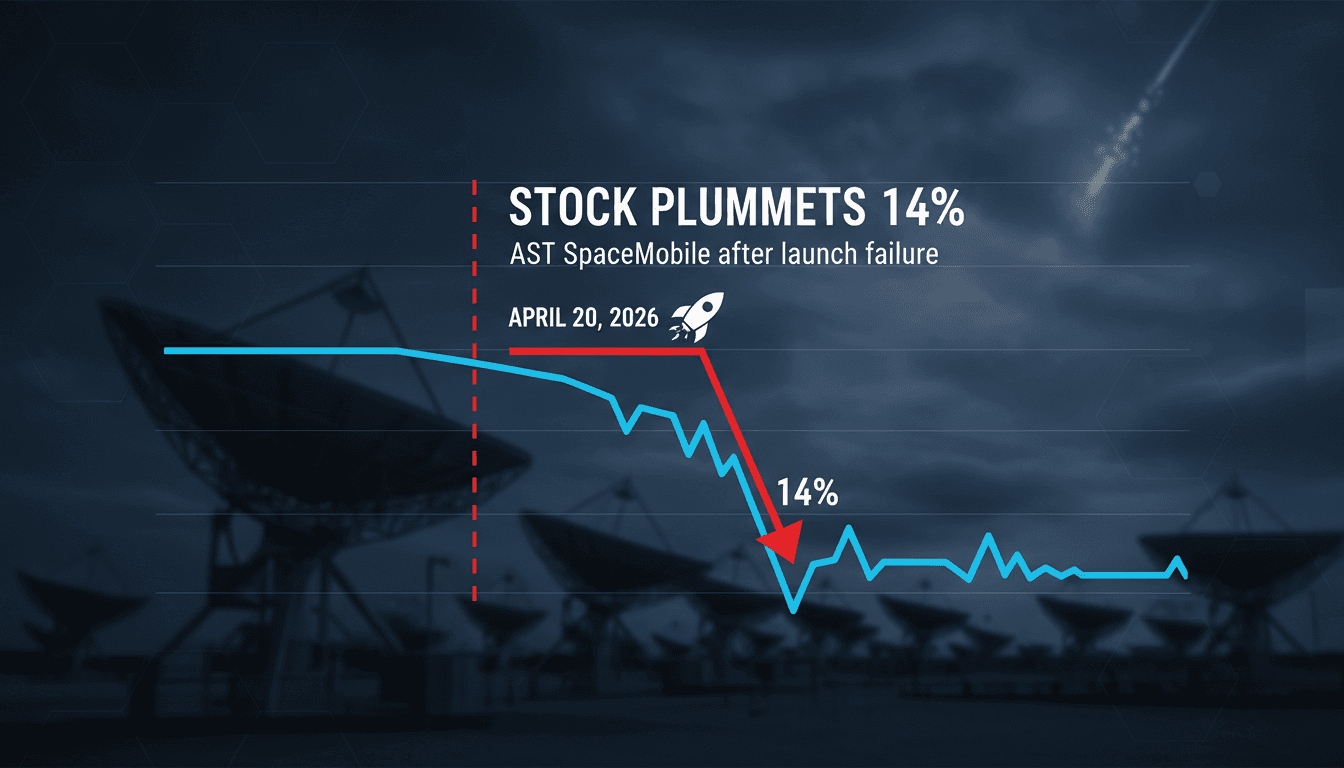 STOCK PLUMMETS 14%
AST SpaceMobile after launch failure

APRIL 20, 2026

14%